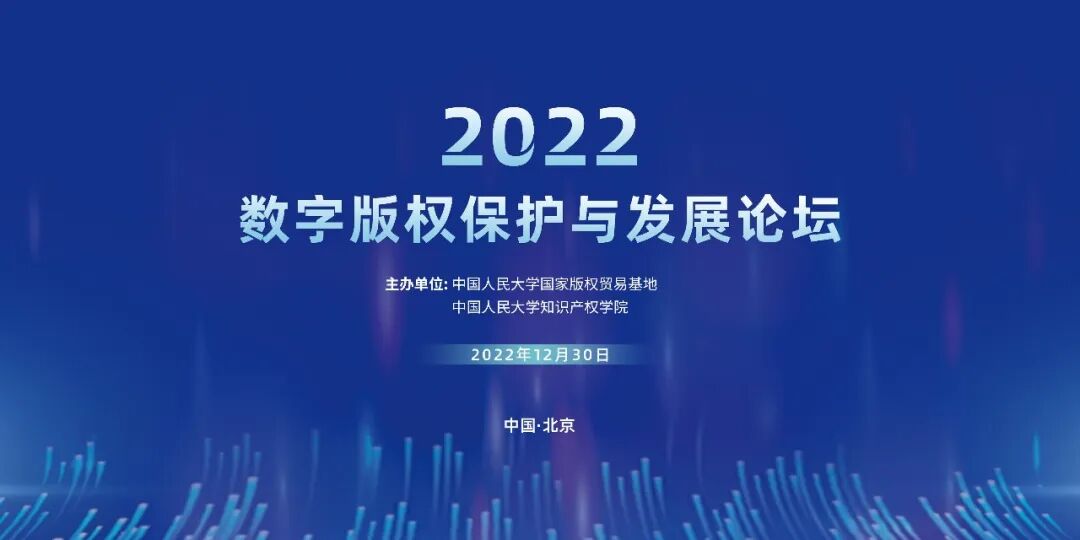 2022

数字版权保护与发展论坛

主办单位: 中国人民大学国家版权贸易基地
中国人民大学知识产权学院

2022年12月30日

中国·北京